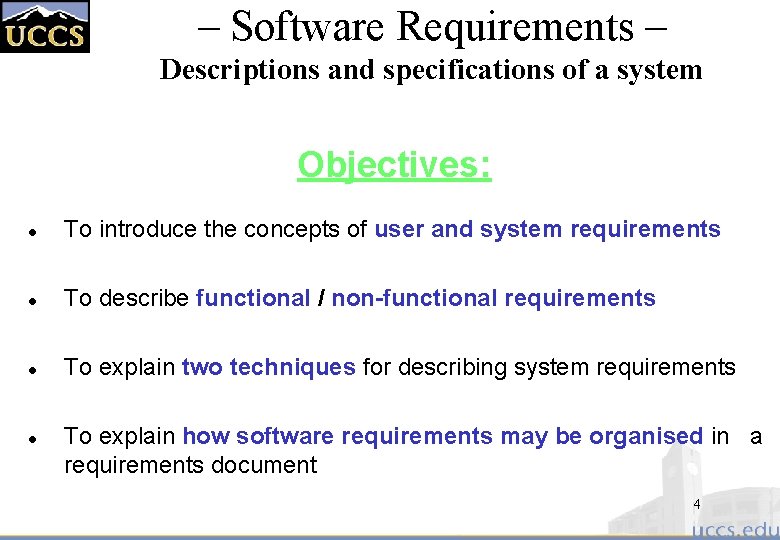 UCCS

– Software Requirements –
Descriptions and specifications of a system

Objectives:

- To introduce the concepts of user and system requirements
- To describe functional / non-functional requirements
- To explain two techniques for describing system requirements
- To explain how software requirements may be organised in a requirements document

4

uccs.edu